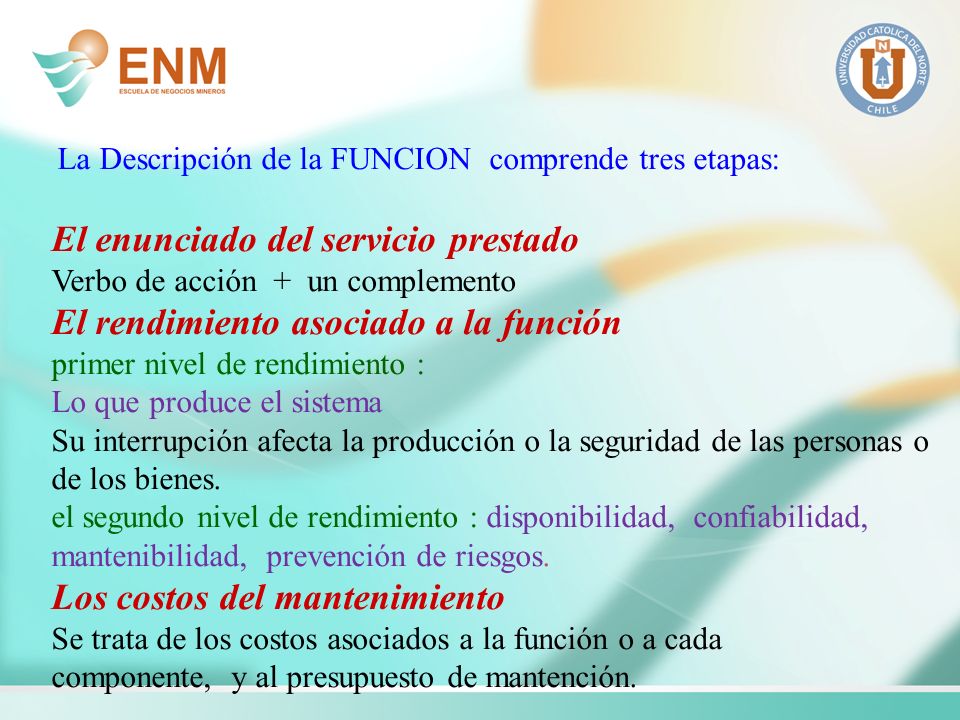 ENM
ESCUELA DE NEGOCIOS MINEROS

UNIVERSIDAD CATOLICA DEL NORTE
CHILE

La Descripción de la FUNCION comprende tres etapas:

El enunciado del servicio prestado
Verbo de acción + un complemento
El rendimiento asociado a la función
primer nivel de rendimiento :
Lo que produce el sistema
Su interrupción afecta la producción o la seguridad de las personas o de los bienes.
el segundo nivel de rendimiento : disponibilidad, confiabilidad, mantenibilidad, prevención de riesgos.
Los costos del mantenimiento
Se trata de los costos asociados a la función o a cada componente, y al presupuesto de mantención.